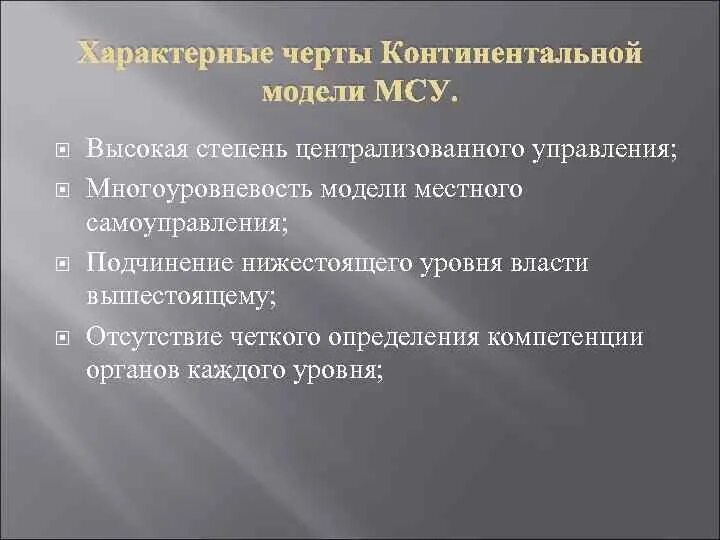 Характерные черты Континентальной модели МСУ.

Высокая степень централизованного управления;

Многоуровневость модели местного самоуправления;

Подчинение нижестоящего уровня власти вышестоящему;

Отсутствие четкого определения компетенции органов каждого уровня;